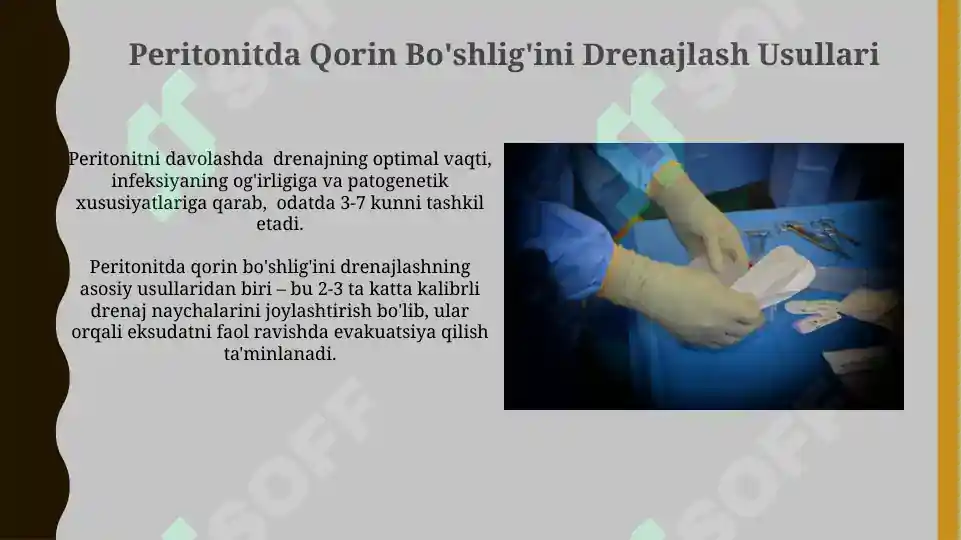 Peritonitda Qorin Bo'shlig'ini Drenajlash Usullari

Peritonitni davolashda drenajning optimal vaqti, infeksiyaning og'irligiga va patogenetik xususiyatlariga qarab, odatda 3-7 kunni tashkil etadi.

Peritonitda qorin bo'shlig'ini drenajlashning asosiy usullaridan biri – bu 2-3 ta katta kalibrli drenaj naychalarini joylashtirish bo'lib, ular orqali eksudatni faol ravishda evakuatsiya qilish ta'minlanadi.

SOFF
SOFF
SOFF
SOFF